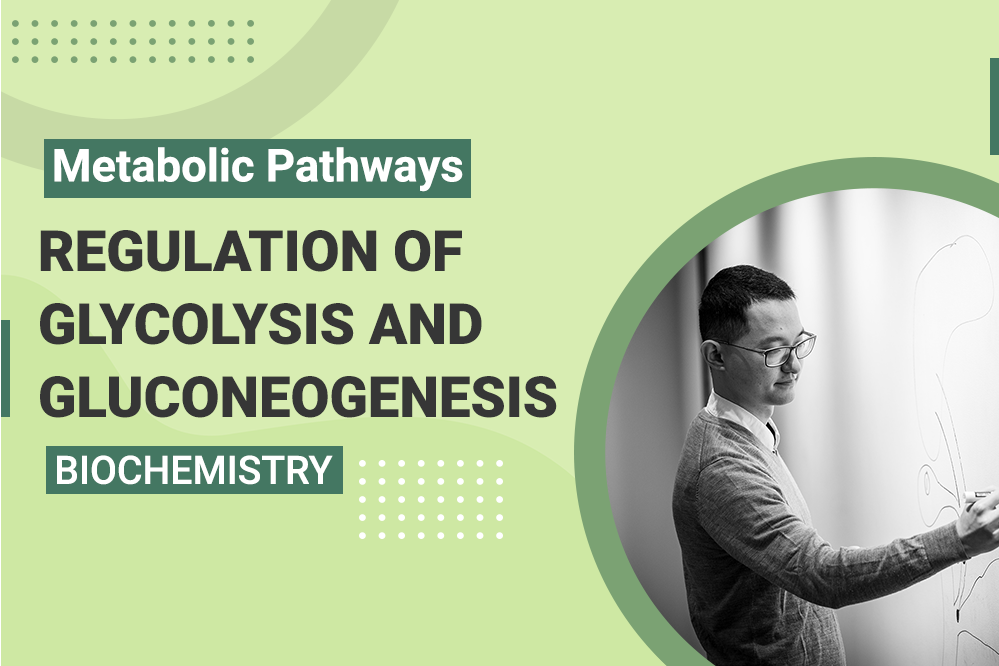 Metabolic Pathways

REGULATION OF GLYCOLYSIS AND GLUCONEOGENESIS

BIOCHEMISTRY